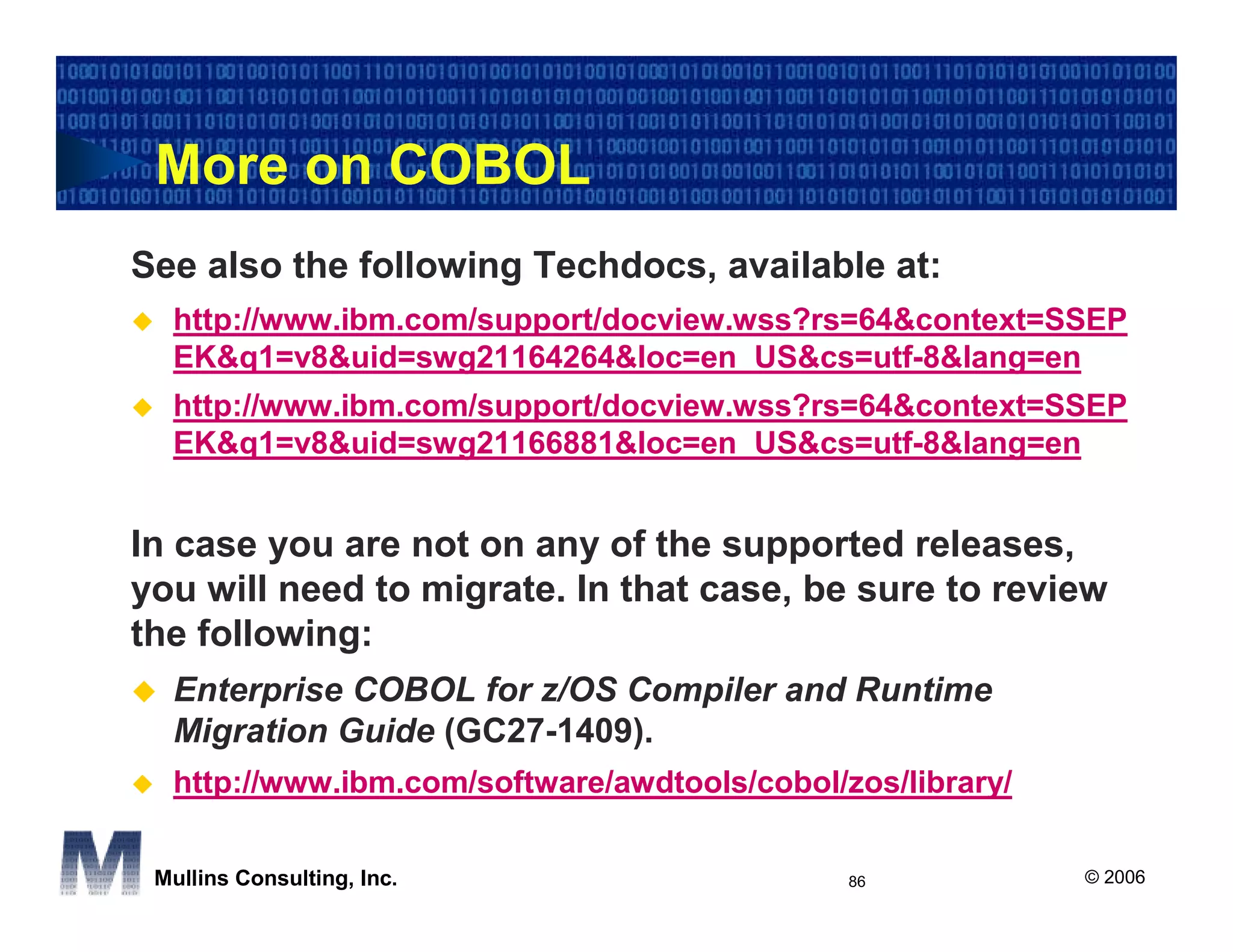 More on COBOL

See also the following Techdocs, available at:

◆ http://www.ibm.com/support/docview.wss?rs=64&context=SSEPEK&q1=v8&uid=swg21164264&loc=en_US&cs=utf-8&lang=en

◆ http://www.ibm.com/support/docview.wss?rs=64&context=SSEPEK&q1=v8&uid=swg21166881&loc=en_US&cs=utf-8&lang=en

In case you are not on any of the supported releases, you will need to migrate. In that case, be sure to review the following:

◆ Enterprise COBOL for z/OS Compiler and Runtime Migration Guide (GC27-1409).

◆ http://www.ibm.com/software/awdtools/cobol/zos/library/

Mullins Consulting, Inc.

86

© 2006